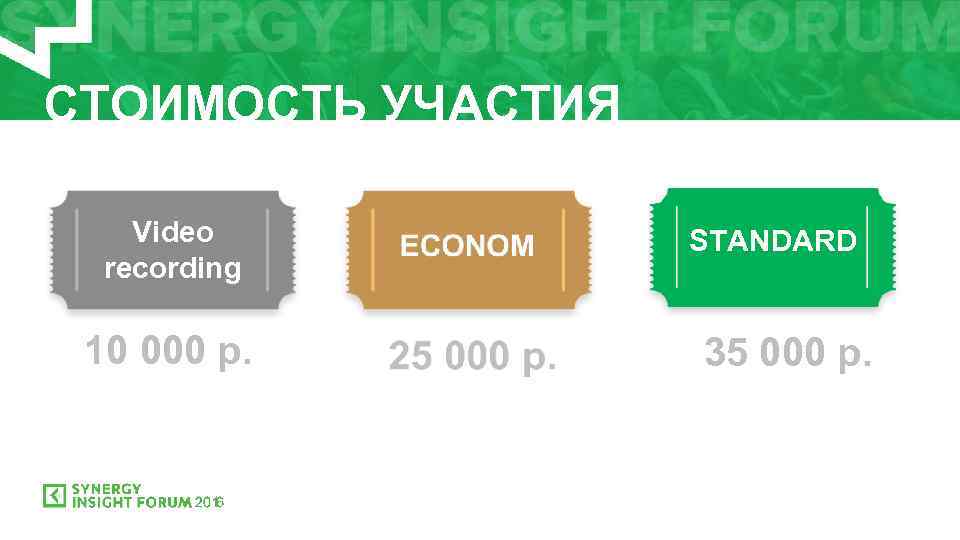 SYNERGY INSIGHT FORUM

СТОИМОСТЬ УЧАСТИЯ

Video recording

10 000 р.

ECONOM

25 000 р.

STANDARD

35 000 р.

SYNERGY INSIGHT FORUM 2016